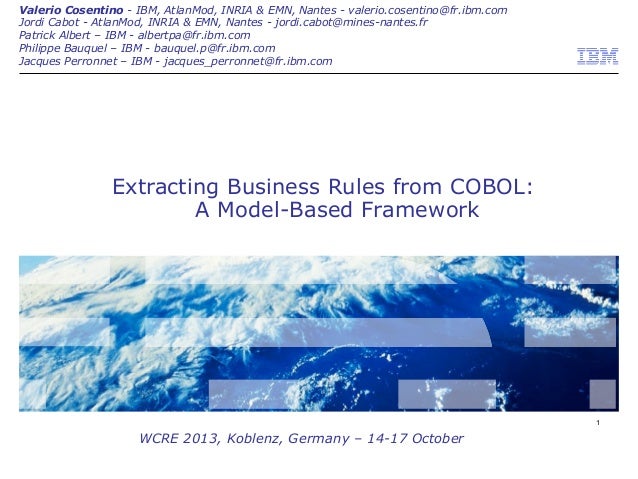 Valerio Cosentino - IBM, AtlanMod, INRIA & EMN, Nantes - valerio.cosentino@fr.ibm.com
Jordi Cabot - AtlanMod, INRIA & EMN, Nantes - jordi.cabot@mines-nantes.fr
Patrick Albert – IBM - albertpa@fr.ibm.com
Philippe Bauquel – IBM - bauquel.p@fr.ibm.com
Jacques Perronnet – IBM - jacques_perronnet@fr.ibm.com

IBM

Extracting Business Rules from COBOL: A Model-Based Framework

1

WCRE 2013, Koblenz, Germany – 14-17 October